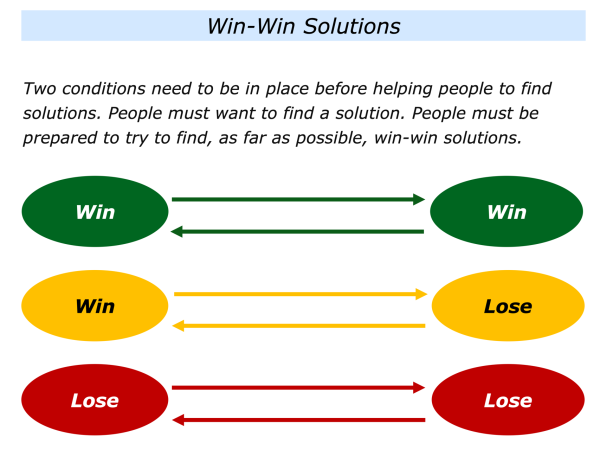 Win-Win Solutions

Two conditions need to be in place before helping people to find solutions. People must want to find a solution. People must be prepared to try to find, as far as possible, win-win solutions.

Win

Win

Win

Lose

Lose

Lose